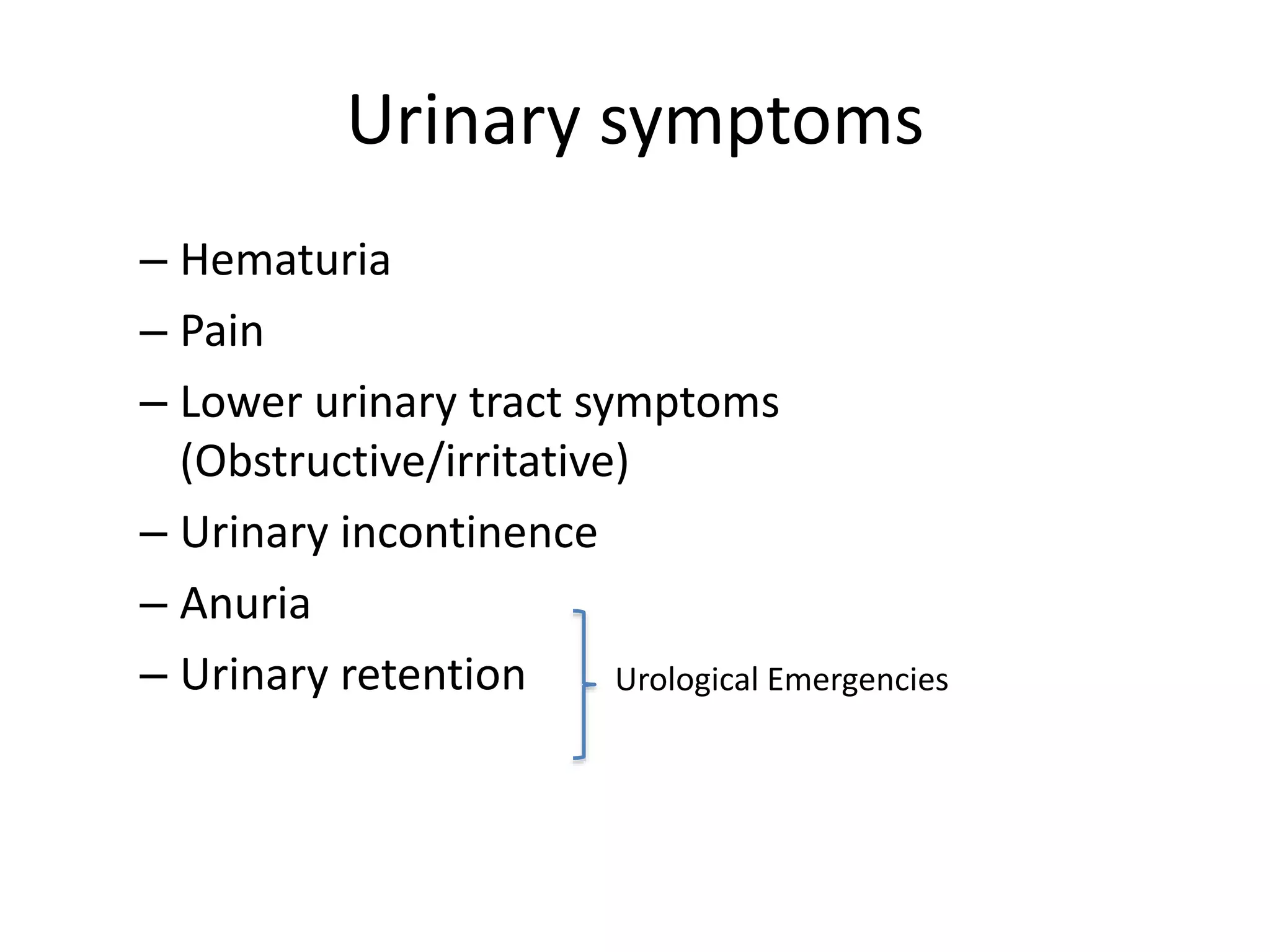 Urinary symptoms

– Hematuria
– Pain
– Lower urinary tract symptoms (Obstructive/irritative)
– Urinary incontinence
– Anuria
– Urinary retention

Urological Emergencies